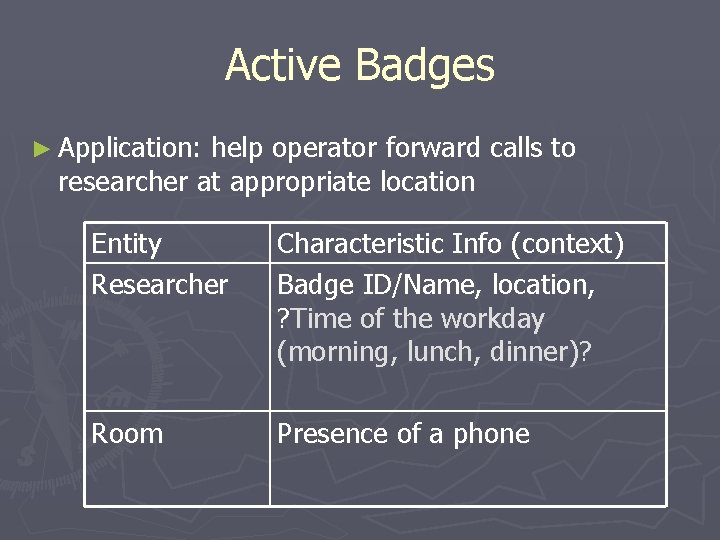 Active Badges

► Application: help operator forward calls to researcher at appropriate location

| Entity | Characteristic Info (context) |
|---|---|
| Researcher | Badge ID/Name, location, ?Time of the workday (morning, lunch, dinner)? |
| Room | Presence of a phone |